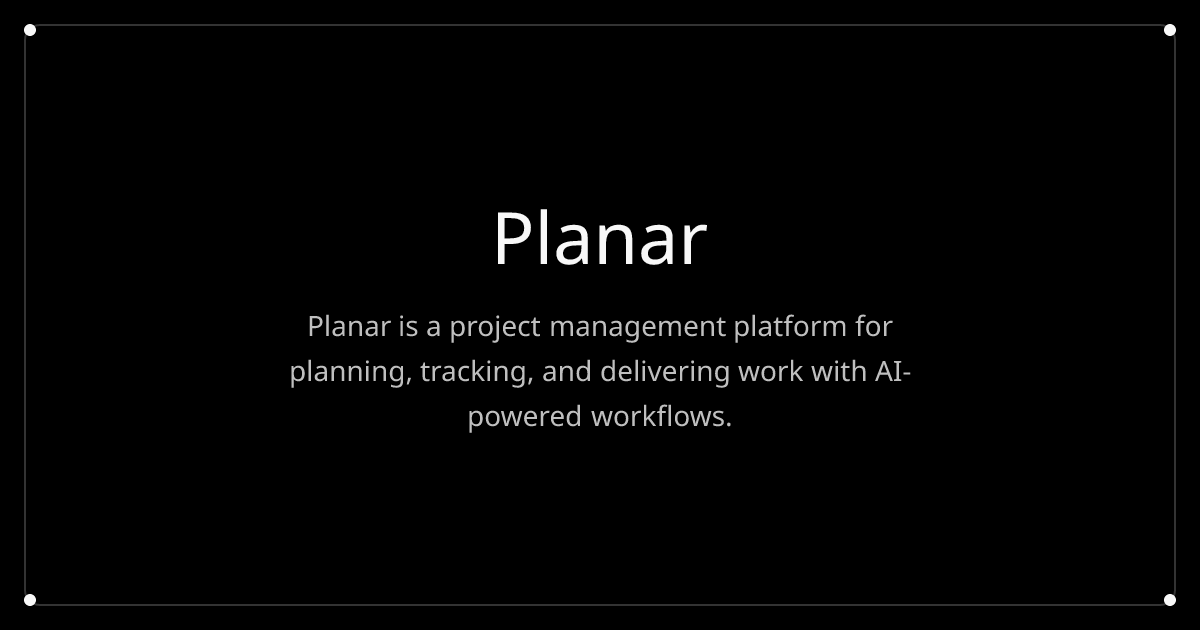 Planar

Planar is a project management platform for planning, tracking, and delivering work with AI-powered workflows.